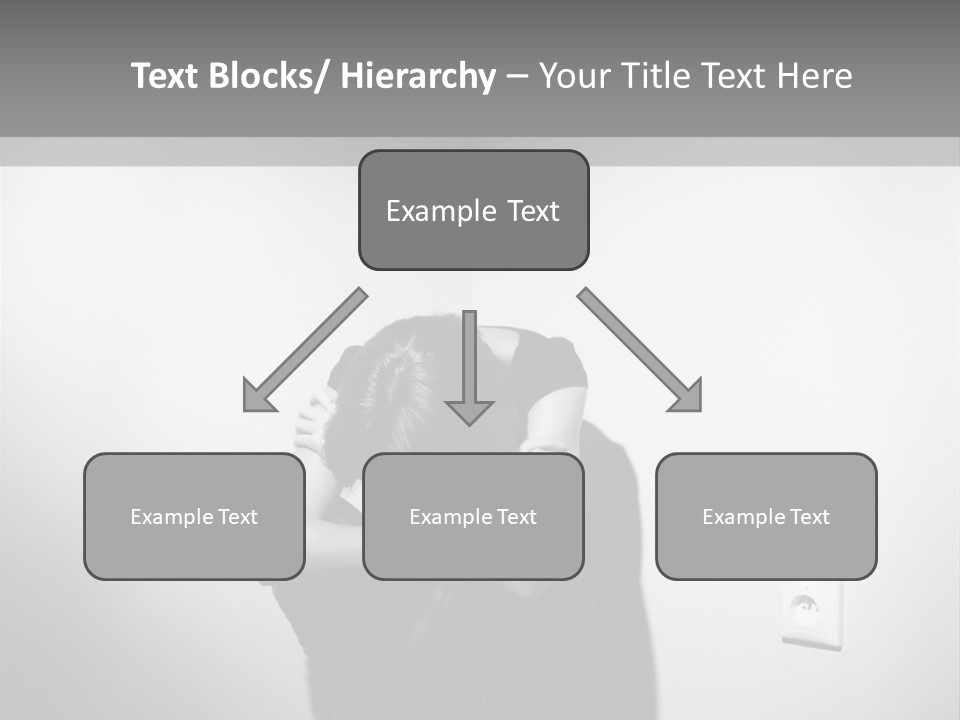 Text Blocks/ Hierarchy – Your Title Text Here

Example Text

Example Text

Example Text

Example Text